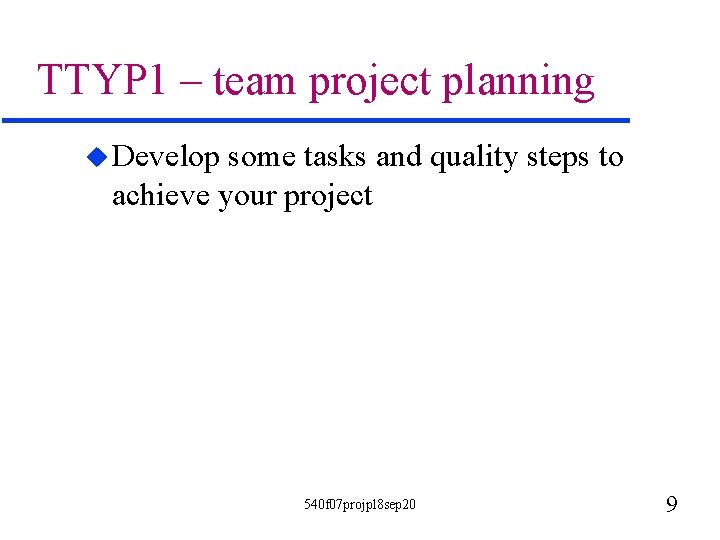 TTYP1 – team project planning

Develop some tasks and quality steps to achieve your project

540f07projpl8sep20

9